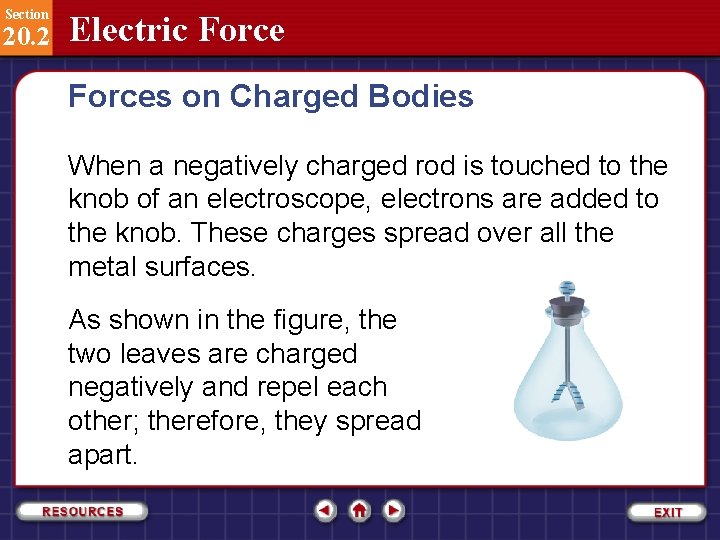 Section
20.2 Electric Force

Forces on Charged Bodies

When a negatively charged rod is touched to the knob of an electroscope, electrons are added to the knob. These charges spread over all the metal surfaces.

As shown in the figure, the two leaves are charged negatively and repel each other; therefore, they spread apart.

RESOURCES

EXIT